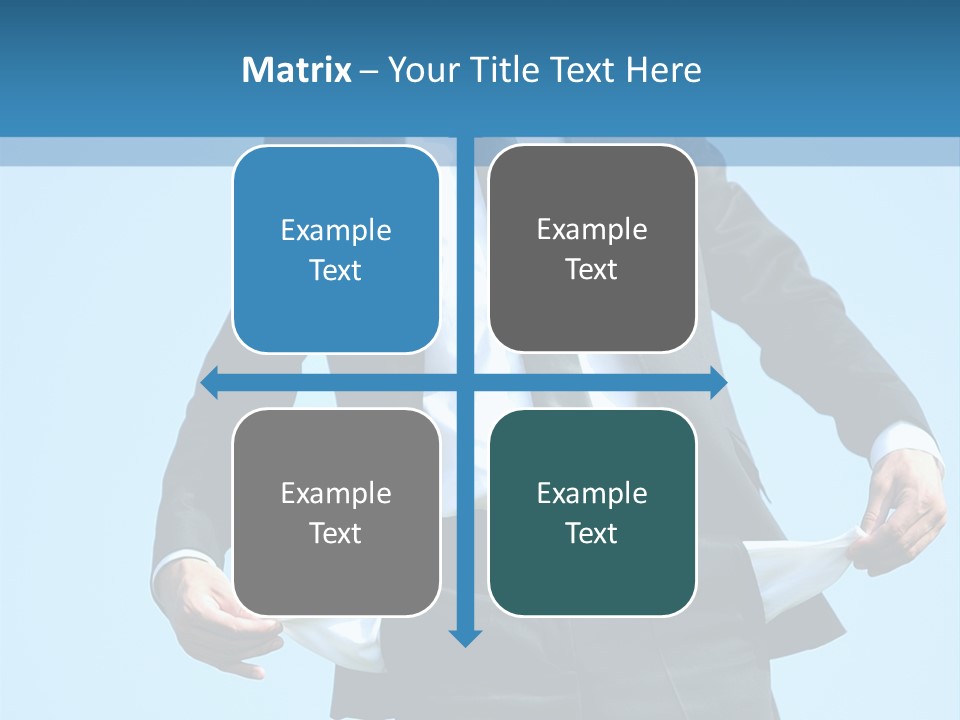 Matrix – Your Title Text Here

Example Text

Example Text

Example Text

Example Text